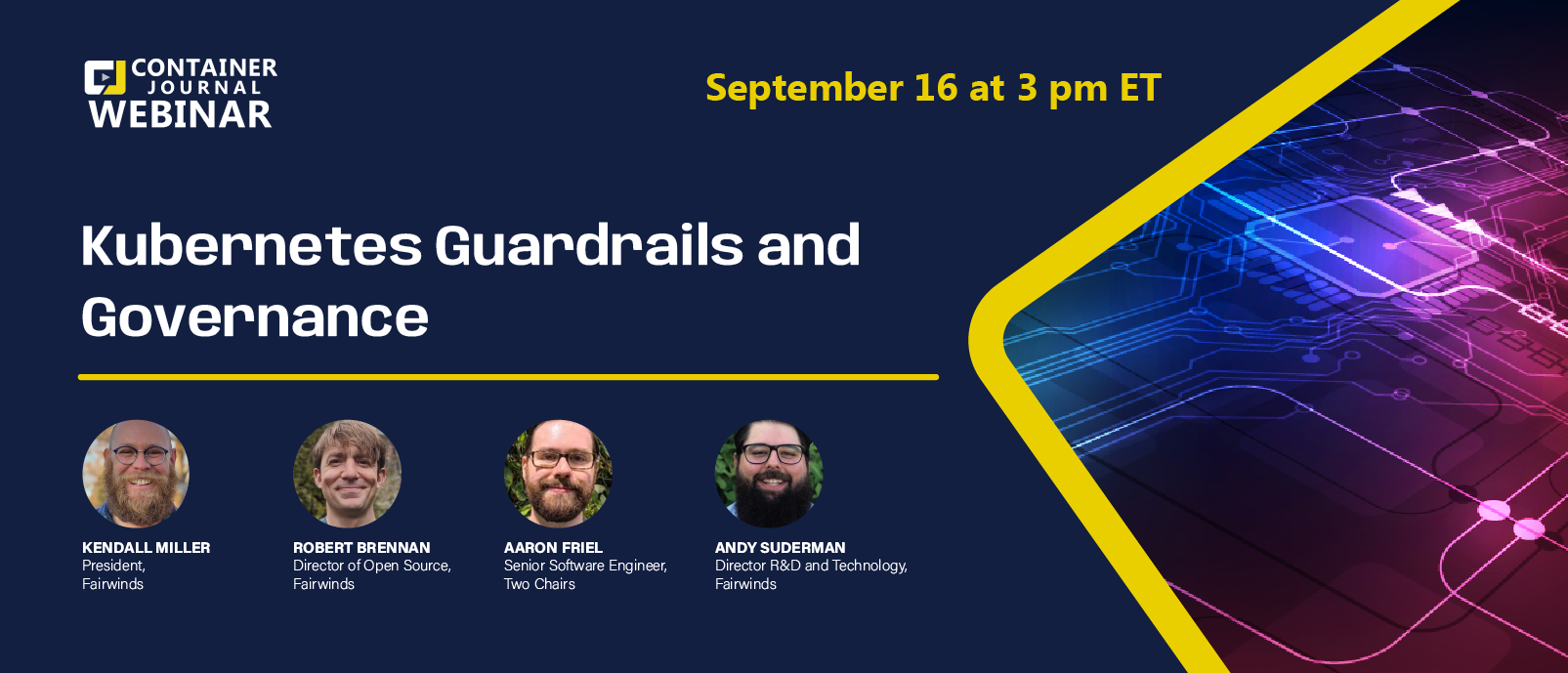 CONTAINER JOURNAL WEBINAR

September 16 at 3 pm ET

Kubernetes Guardrails and Governance

KENDALL MILLER
President, Fairwinds

ROBERT BRENNAN
Director of Open Source, Fairwinds

AARON FRIEL
Senior Software Engineer, Two Chairs

ANDY SUDERMAN
Director R&D and Technology, Fairwinds